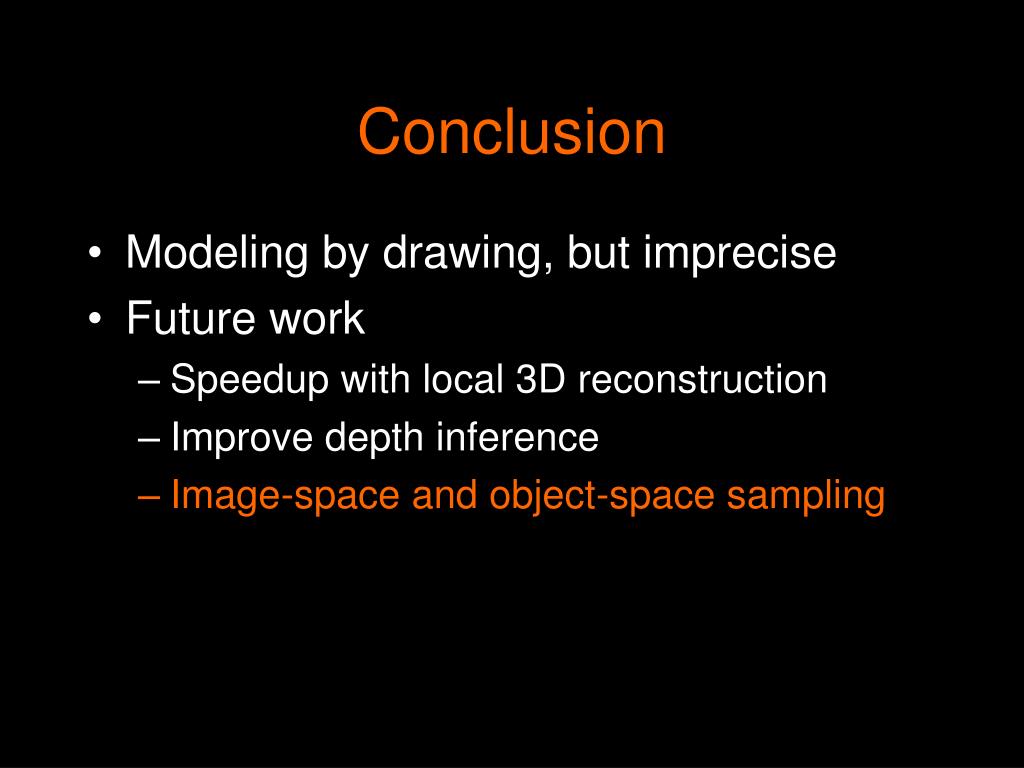 Conclusion

• Modeling by drawing, but imprecise
• Future work
– Speedup with local 3D reconstruction
– Improve depth inference
– Image-space and object-space sampling